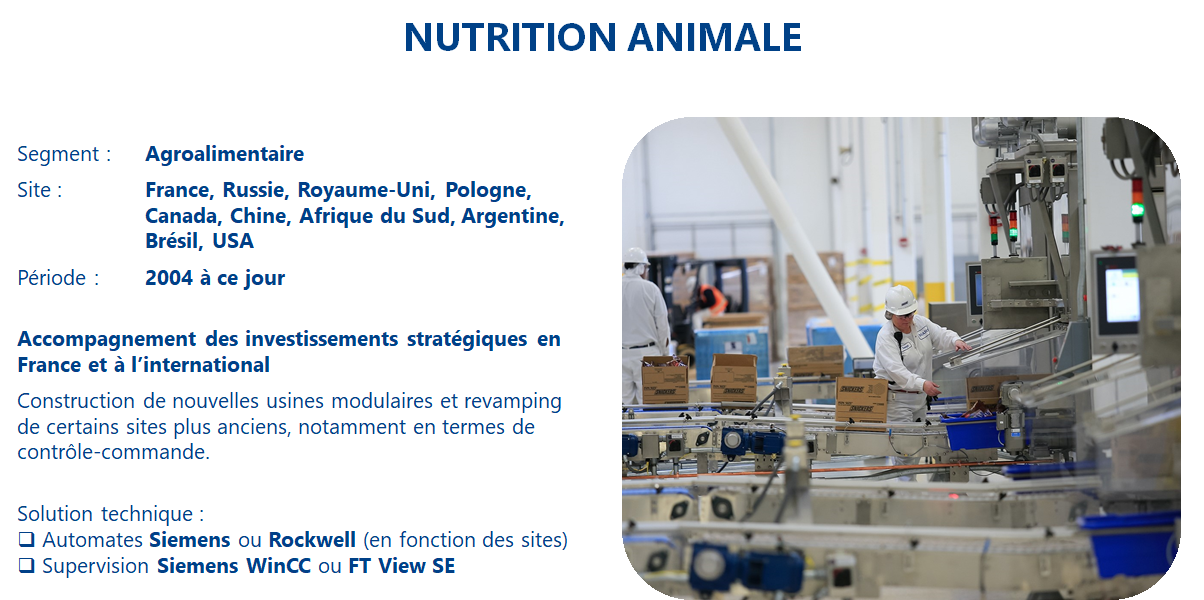 NUTRITION ANIMALE

Segment : Agroalimentaire

Site : France, Russie, Royaume-Uni, Pologne, Canada, Chine, Afrique du Sud, Argentine, Brésil, USA

Période : 2004 à ce jour

Accompagnement des investissements stratégiques en France et à l'international

Construction de nouvelles usines modulaires et revamping de certains sites plus anciens, notamment en termes de contrôle-commande.

Solution technique :
❑ Automates Siemens ou Rockwell (en fonction des sites)
❑ Supervision Siemens WinCC ou FT View SE

SNICKERS
SNICKERS
SNICKERS